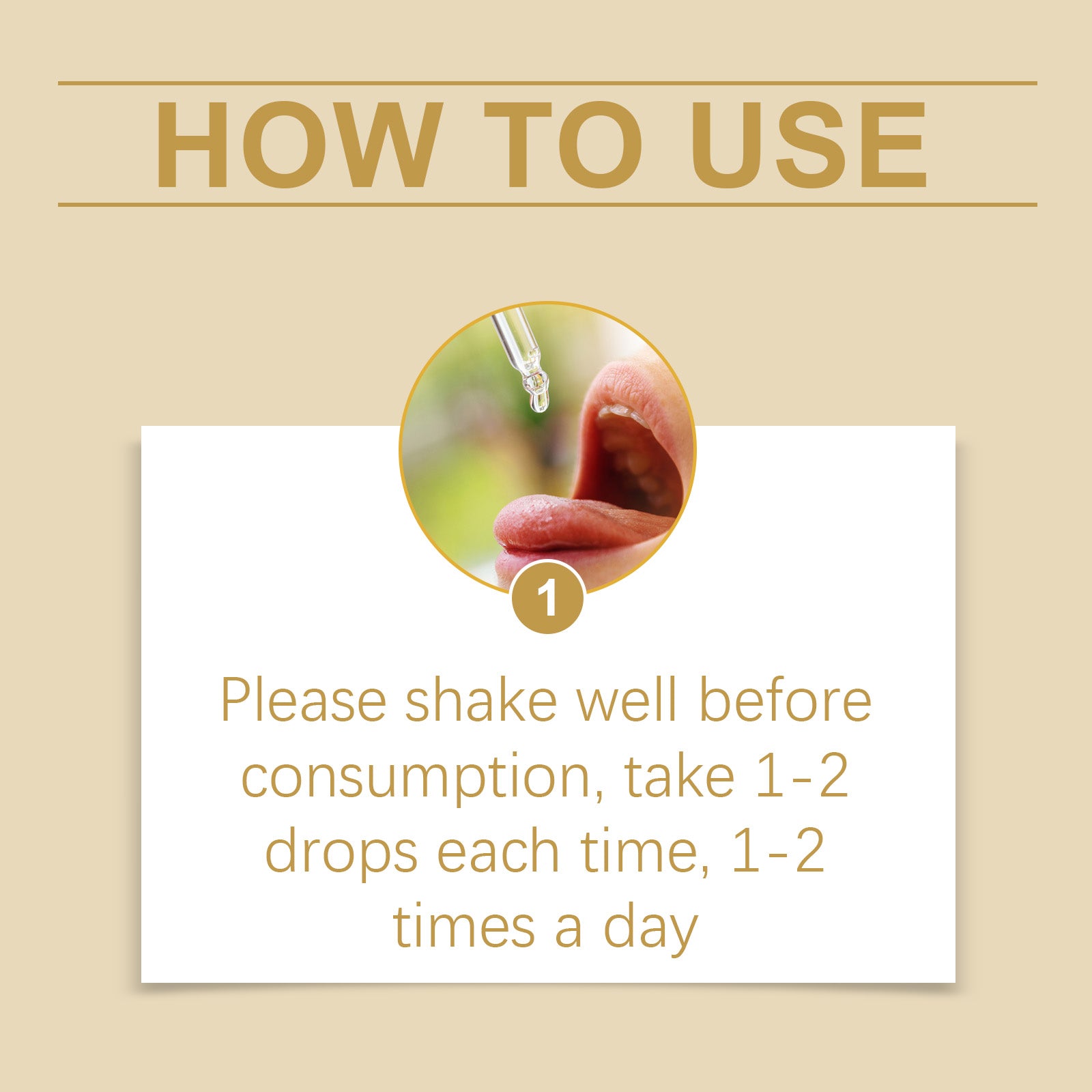 HOW TO USE

1

Please shake well before consumption, take 1-2 drops each time, 1-2 times a day